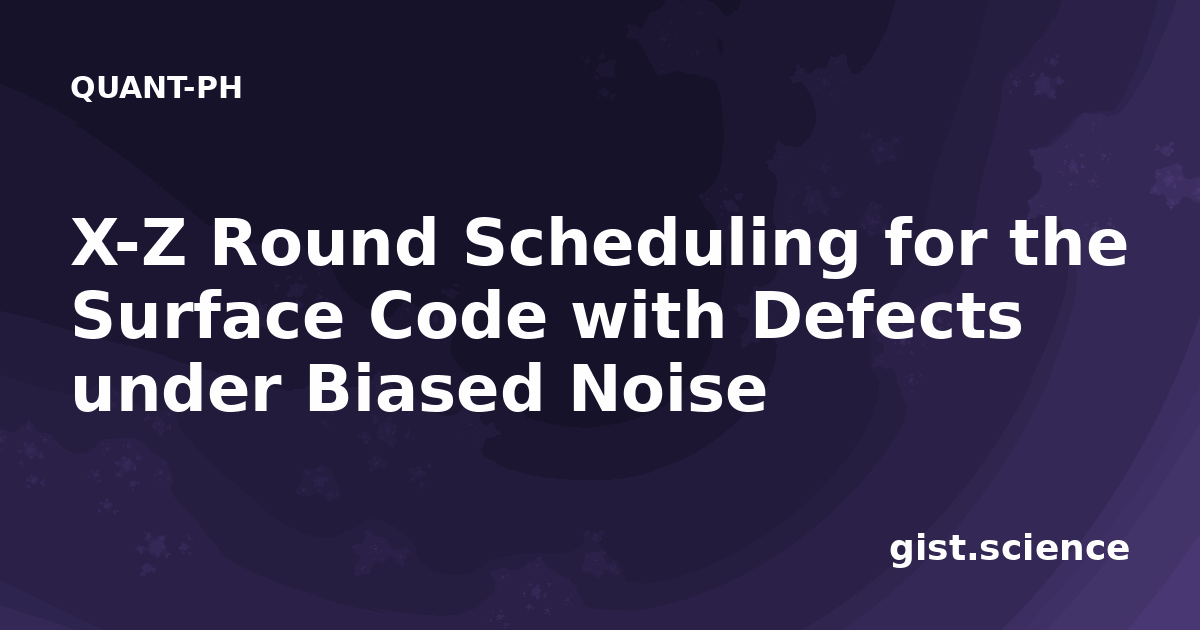 QUANT-PH

X-Z Round Scheduling for the Surface Code with Defects under Biased Noise

gist.science